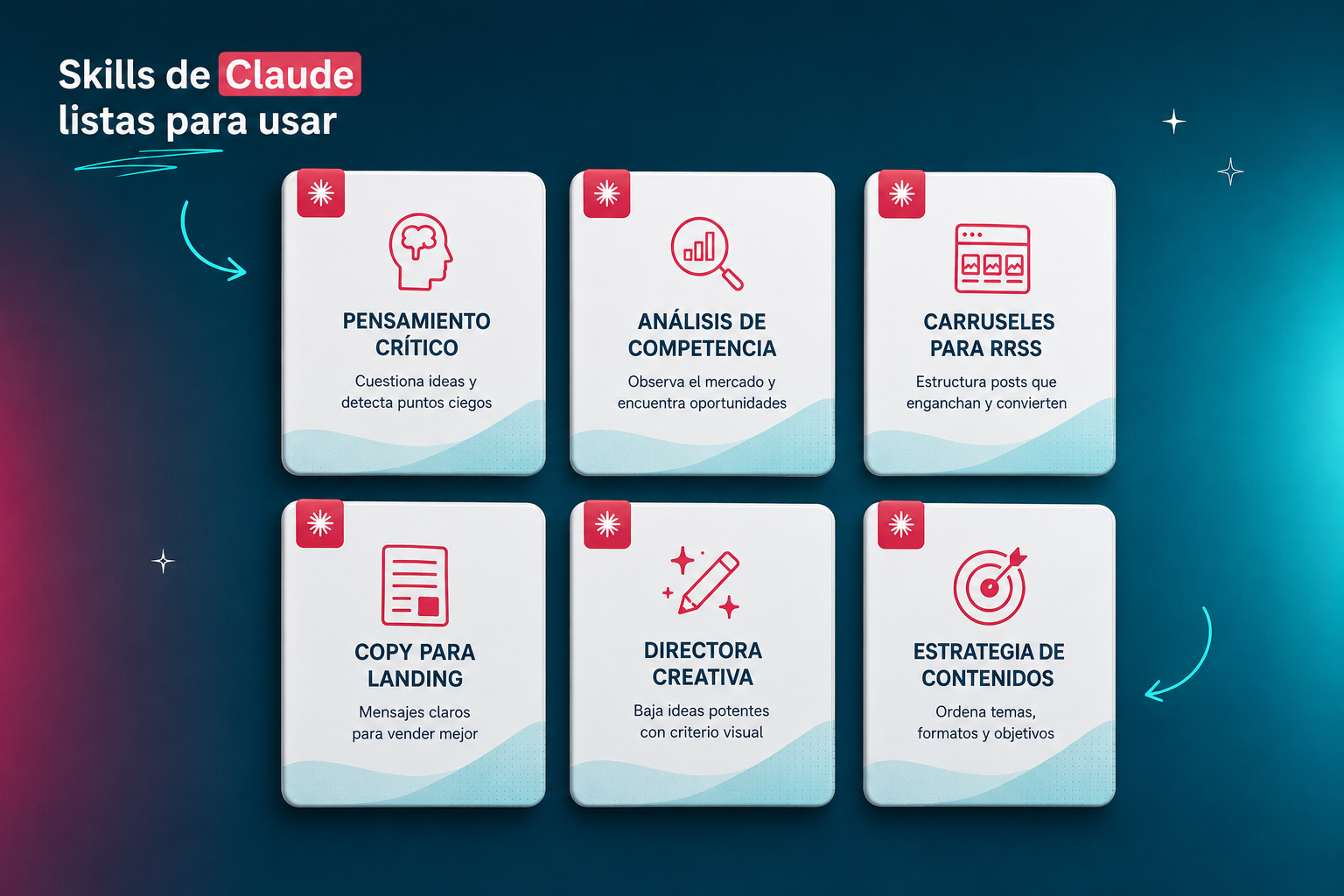 Skills de Claude
listas para usar

PENSAMIENTO CRÍTICO

Cuestiona ideas y detecta puntos ciegos

ANÁLISIS DE COMPETENCIA

Observa el mercado y encuentra oportunidades

CARRUSELES PARA RRSS

Estructura posts que enganchan y convierten

COPY PARA LANDING

Mensajes claros para vender mejor

DIRECTORA CREATIVA

Baja ideas potentes con criterio visual

ESTRATEGIA DE CONTENIDOS

Ordena temas, formatos y objetivos